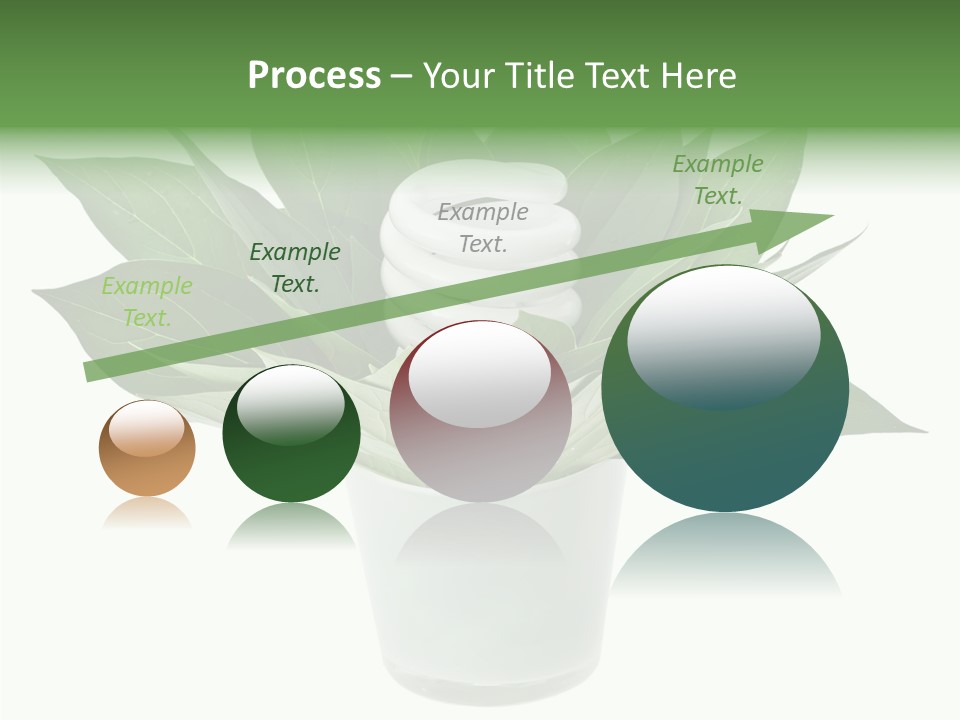 Process – Your Title Text Here

Example Text.

Example Text.

Example Text.

Example Text.